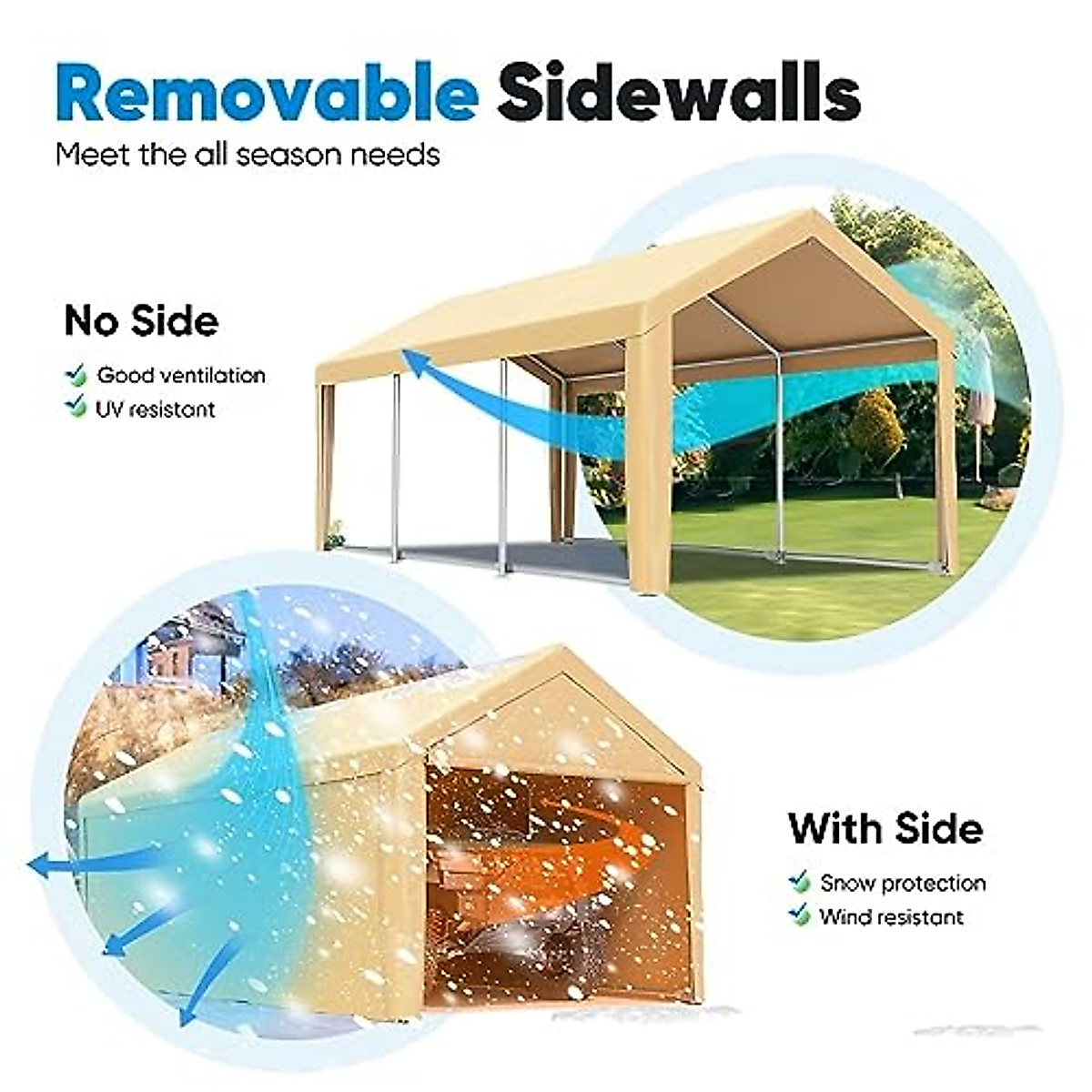 Removable Sidewalls
Meet the all season needs

No Side
Good ventilation
UV resistant

With Side
Snow protection
Wind resistant